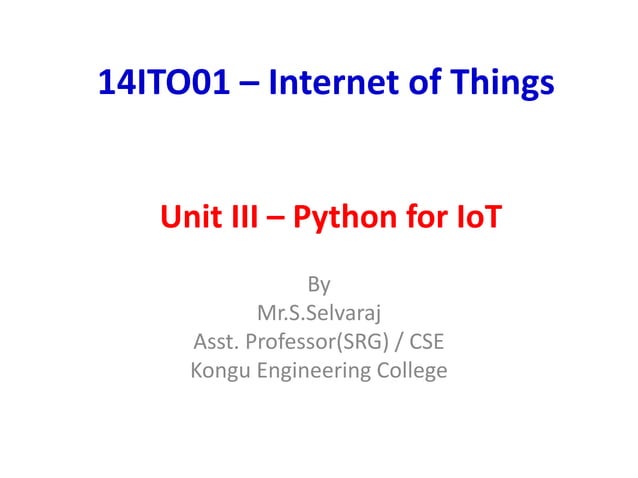 14ITO01 – Internet of Things

Unit III – Python for IoT

By
Mr.S.Selvaraj
Asst. Professor(SRG) / CSE
Kongu Engineering College